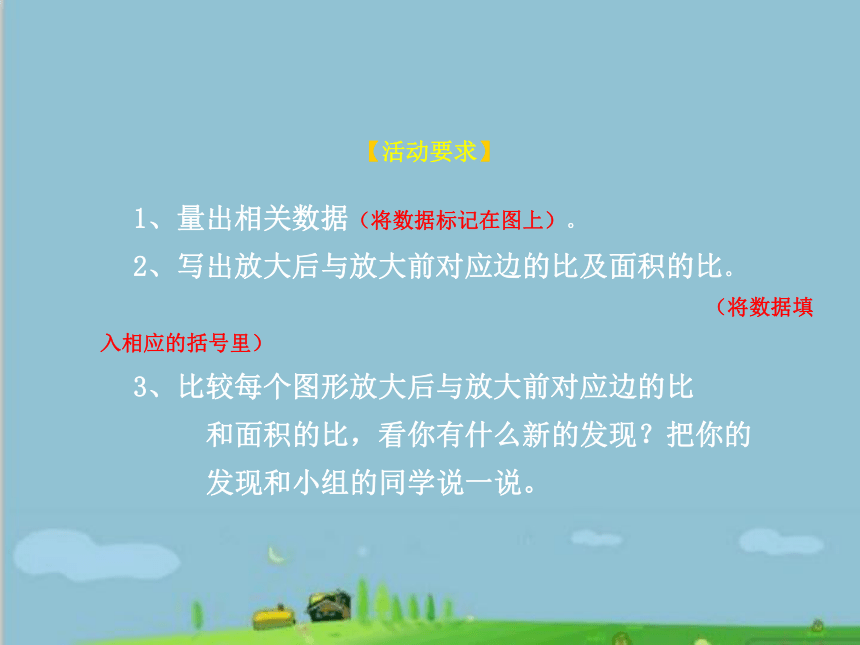 【活动要求】

1、量出相关数据（将数据标记在图上）。

2、写出放大后与放大前对应边的比及面积的比。（将数据填入相应的括号里）

3、比较每个图形放大后与放大前对应边的比和面积的比，看你有什么新的发现？把你的发现和小组的同学说一说。